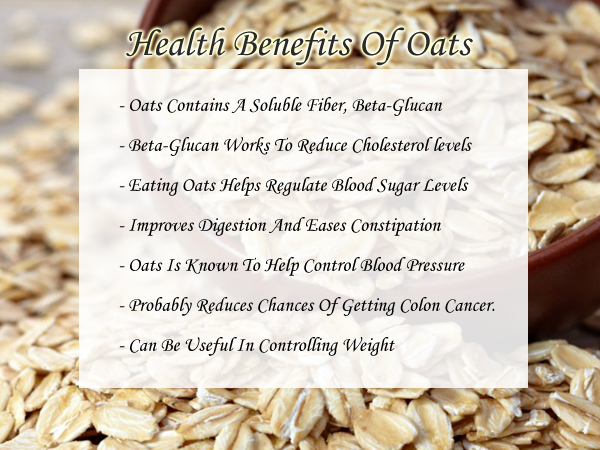 Health Benefits Of Oats

- Oats Contains A Soluble Fiber, Beta-Glucan

- Beta-Glucan Works To Reduce Cholesterol levels

- Eating Oats Helps Regulate Blood Sugar Levels

- Improves Digestion And Eases Constipation

- Oats Is Known To Help Control Blood Pressure

- Probably Reduces Chances Of Getting Colon Cancer.

- Can Be Useful In Controlling Weight